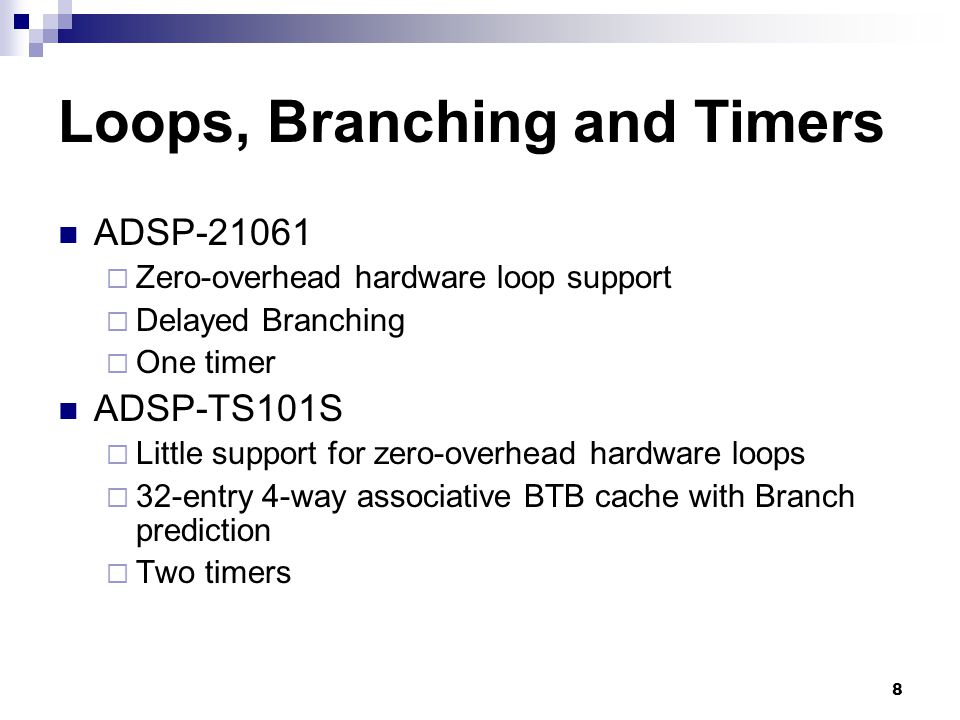 Loops, Branching and Timers

ADSP-21061

Zero-overhead hardware loop support

Delayed Branching

One timer

ADSP-TS101S

Little support for zero-overhead hardware loops

32-entry 4-way associative BTB cache with Branch prediction

Two timers

8